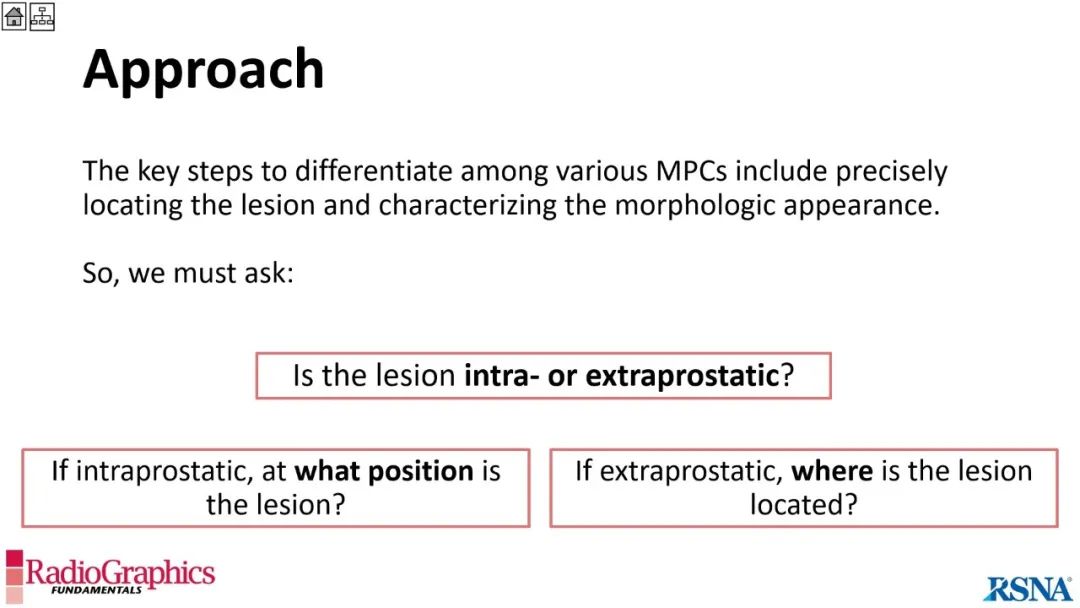 Approach

The key steps to differentiate among various MPCs include precisely locating the lesion and characterizing the morphologic appearance.

So, we must ask:

Is the lesion intra- or extraprostatic?

If intraprostatic, at what position is the lesion?

If extraprostatic, where is the lesion located?

RadioGraphics
FUNDAMENTALS

RSNA®